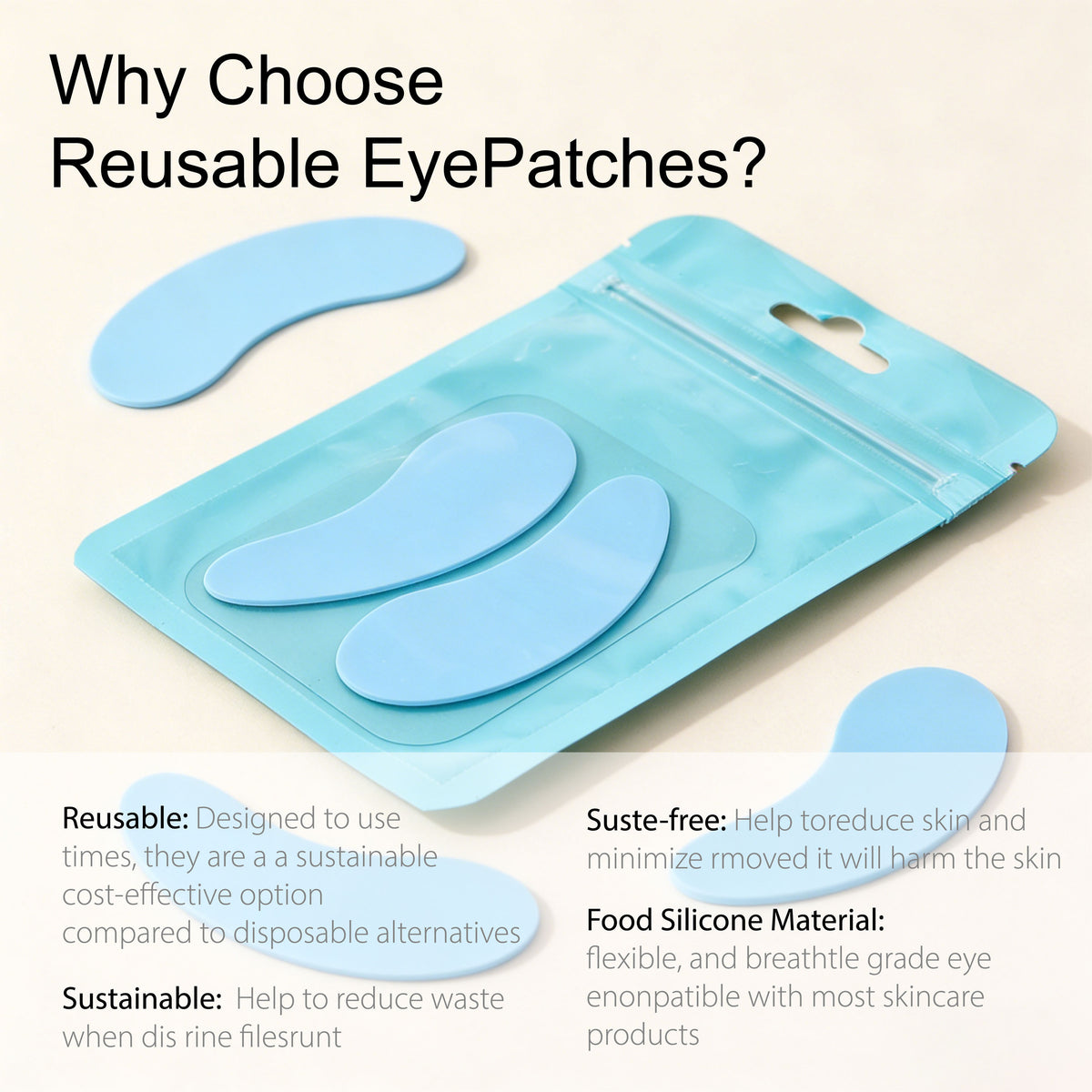 Why Choose
Reusable EyePatches?

Reusable: Designed to use times, they are a a sustainable cost-effective option compared to disposable alternatives

Sustainable: Help to reduce waste when dis rine filesrunt

Suste-free: Help toreduce skin and minimize rmoved it will harm the skin

Food Silicone Material: flexible, and breathtle grade eye enonpatible with most skincare products